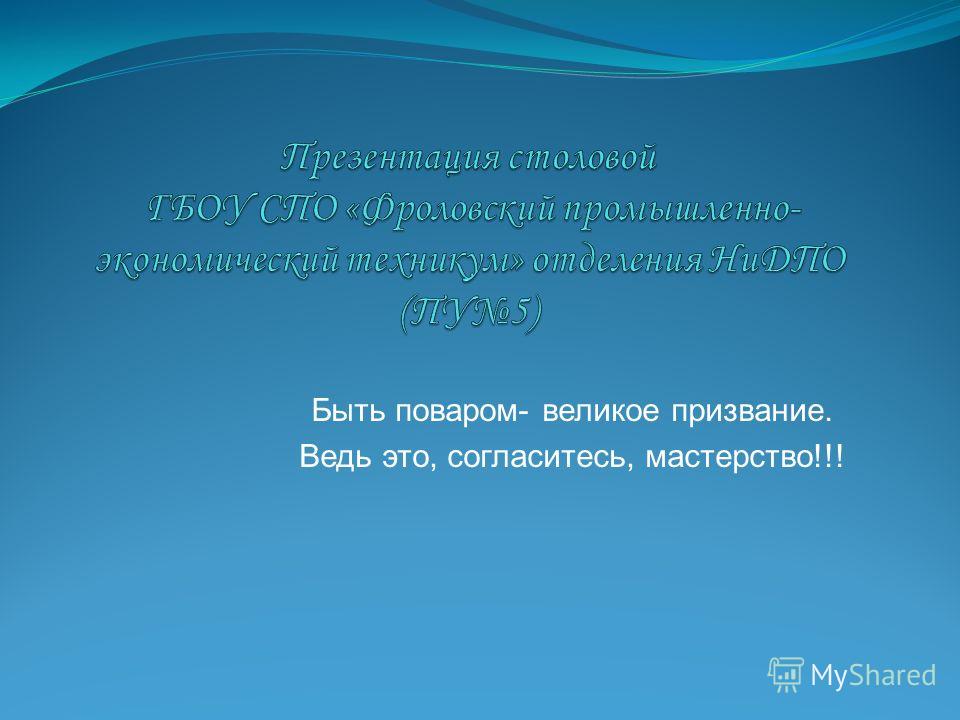 Презентация столовой ГБОУ СПО «Фроловский промышленно-экономический техникум» отделения НиДПО (ПУ№5)

Быть поваром- великое призвание.
Ведь это, согласитесь, мастерство!!!

MyShared